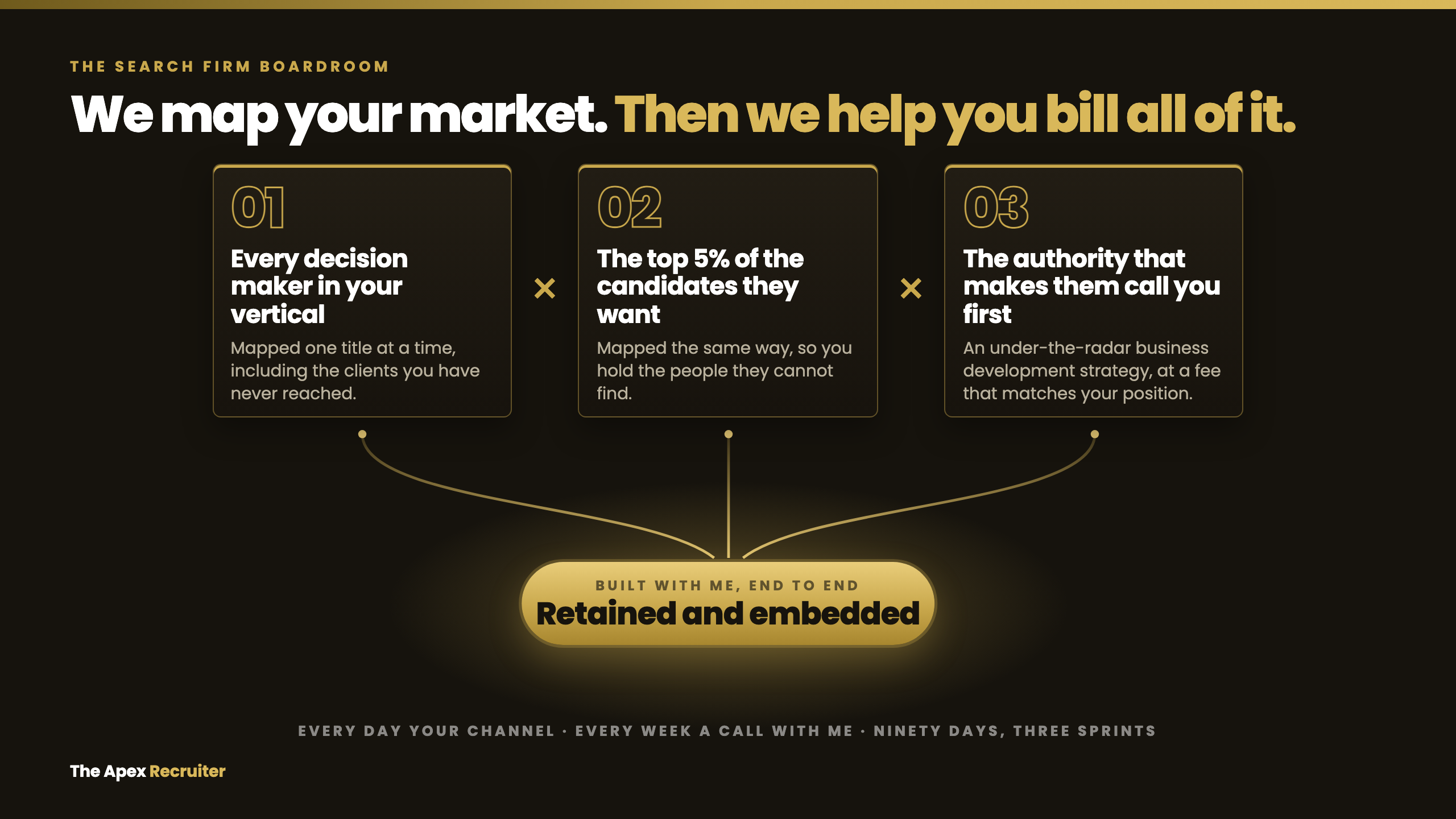 THE SEARCH FIRM BOARDROOM

We map your market. Then we help you bill all of it.

01

Every decision maker in your vertical

Mapped one title at a time, including the clients you have never reached.

×

02

The top 5% of the candidates they want

Mapped the same way, so you hold the people they cannot find.

×

03

The authority that makes them call you first

An under-the-radar business development strategy, at a fee that matches your position.

BUILT WITH ME, END TO END

Retained and embedded

EVERY DAY YOUR CHANNEL · EVERY WEEK A CALL WITH ME · NINETY DAYS, THREE SPRINTS

The Apex Recruiter